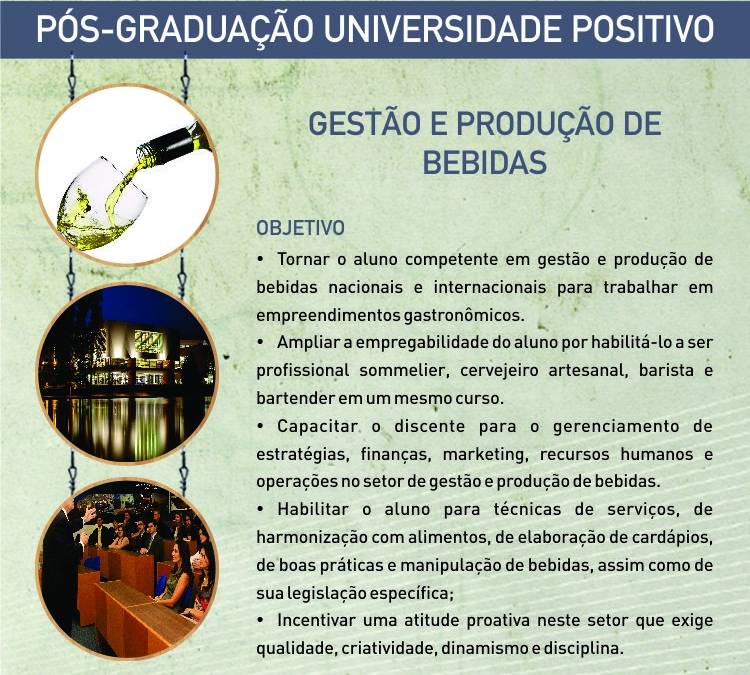 PÓS-GRADUAÇÃO UNIVERSIDADE POSITIVO

GESTÃO E PRODUÇÃO DE BEBIDAS

OBJETIVO

• Tornar o aluno competente em gestão e produção de bebidas nacionais e internacionais para trabalhar em empreendimentos gastronômicos.

• Ampliar a empregabilidade do aluno por habilitá-lo a ser profissional sommelier, cervejeiro artesanal, barista e bartender em um mesmo curso.

• Capacitar o discente para o gerenciamento de estratégias, finanças, marketing, recursos humanos e operações no setor de gestão e produção de bebidas.

• Habilitar o aluno para técnicas de serviços, de harmonização com alimentos, de elaboração de cardápios, de boas práticas e manipulação de bebidas, assim como de sua legislação específica;

• Incentivar uma atitude proativa neste setor que exige qualidade, criatividade, dinamismo e disciplina.